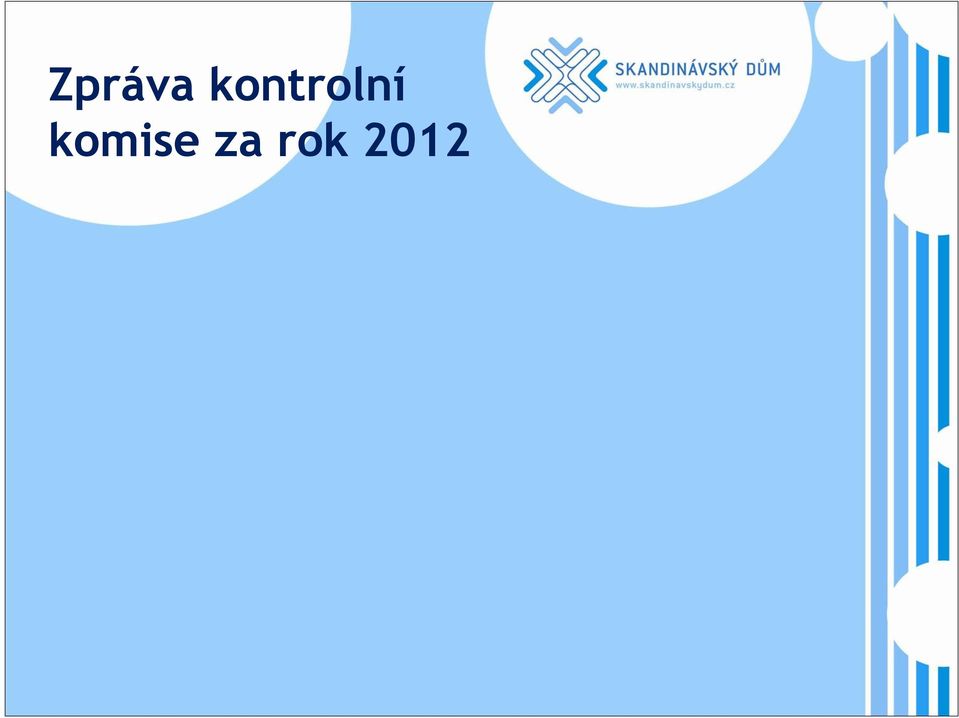 Zpráva kontrolní komise za rok 2012

SKANDINÁVSKÝ DŮM
www.skandinavskydum.cz